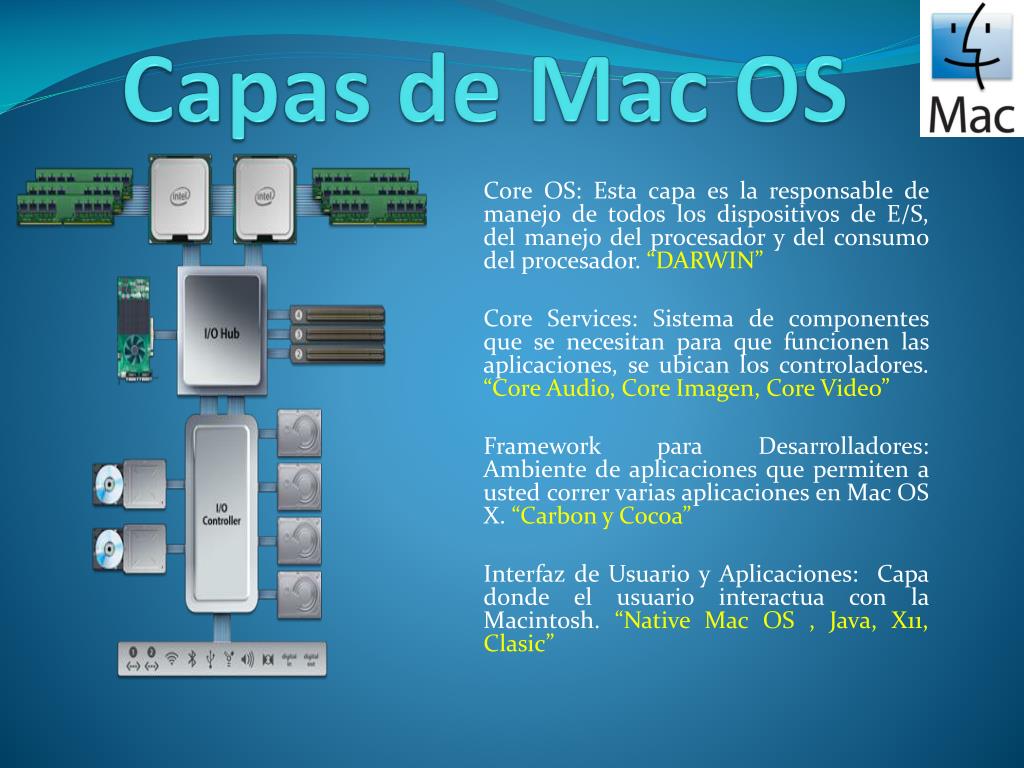 Capas de Mac OS

Mac

intel

intel

I/O Hub

I/O Controller

digital in

digital out

Core OS: Esta capa es la responsable de manejo de todos los dispositivos de E/S, del manejo del procesador y del consumo del procesador. “DARWIN”

Core Services: Sistema de componentes que se necesitan para que funcionen las aplicaciones, se ubican los controladores. “Core Audio, Core Imagen, Core Video”

Framework para Desarrolladores: Ambiente de aplicaciones que permiten a usted correr varias aplicaciones en Mac OS X. “Carbon y Cocoa”

Interfaz de Usuario y Aplicaciones: Capa donde el usuario interactua con la Macintosh. “Native Mac OS , Java, X11, Clasic”